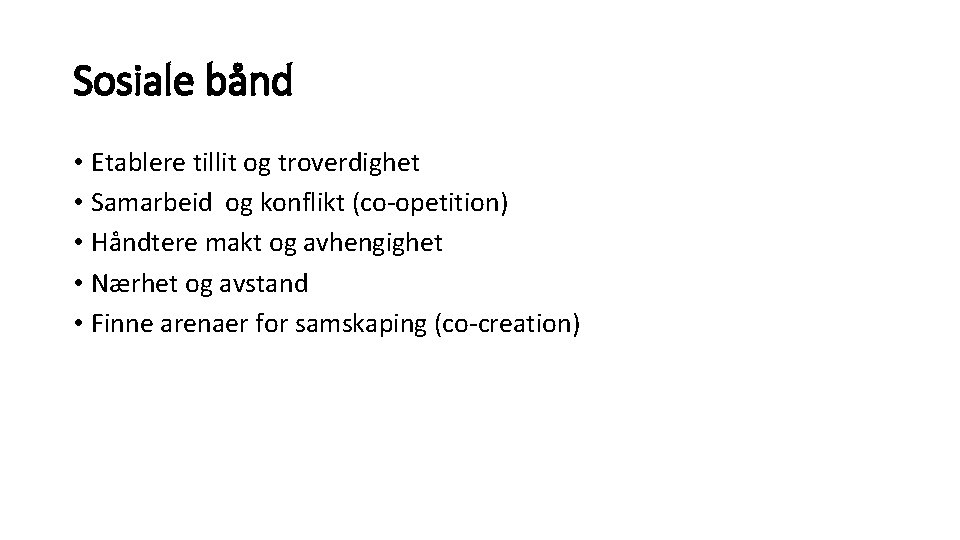 Sosiale bånd

• Etablere tillit og troverdighet
• Samarbeid og konflikt (co-opetition)
• Håndtere makt og avhengighet
• Nærhet og avstand
• Finne arenaer for samskaping (co-creation)